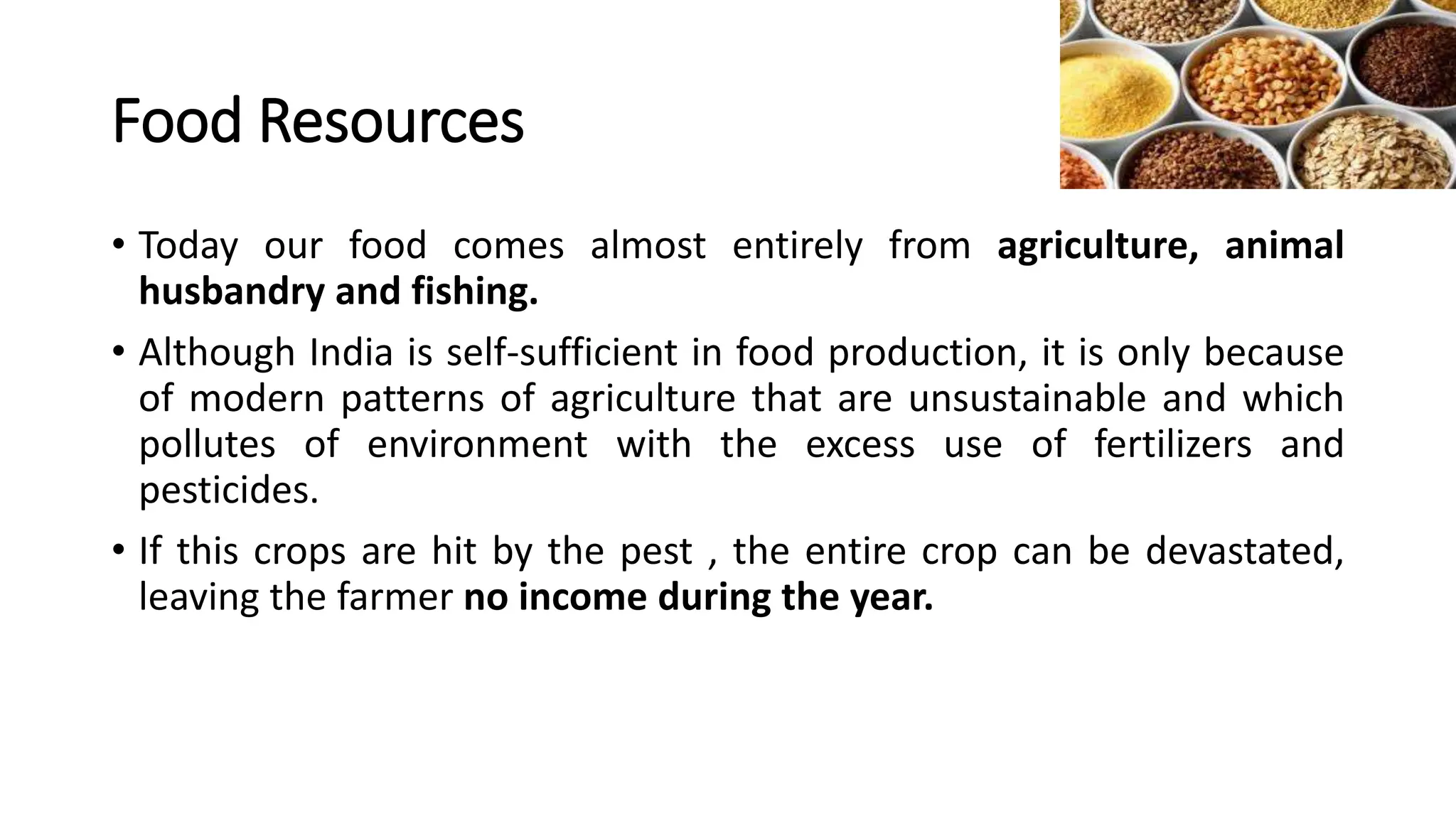 Food Resources

• Today our food comes almost entirely from agriculture, animal husbandry and fishing.

• Although India is self-sufficient in food production, it is only because of modern patterns of agriculture that are unsustainable and which pollutes of environment with the excess use of fertilizers and pesticides.

• If this crops are hit by the pest , the entire crop can be devastated, leaving the farmer no income during the year.